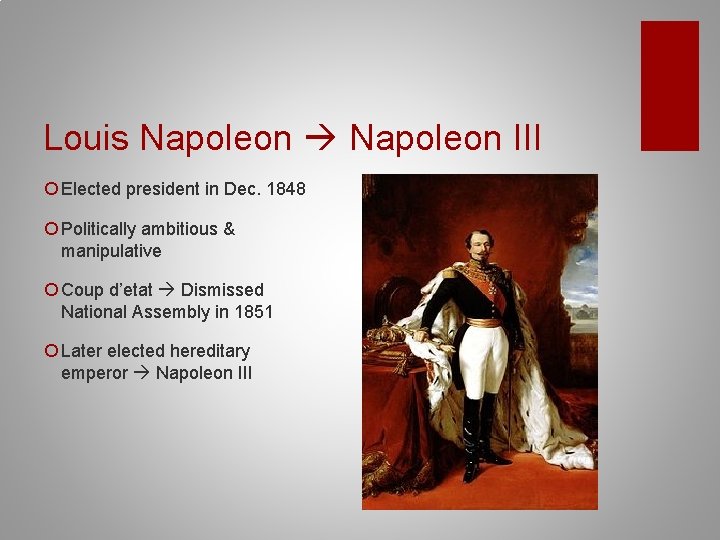 Louis Napoleon → Napoleon III

Elected president in Dec. 1848

Politically ambitious & manipulative

Coup d'etat → Dismissed National Assembly in 1851

Later elected hereditary emperor → Napoleon III